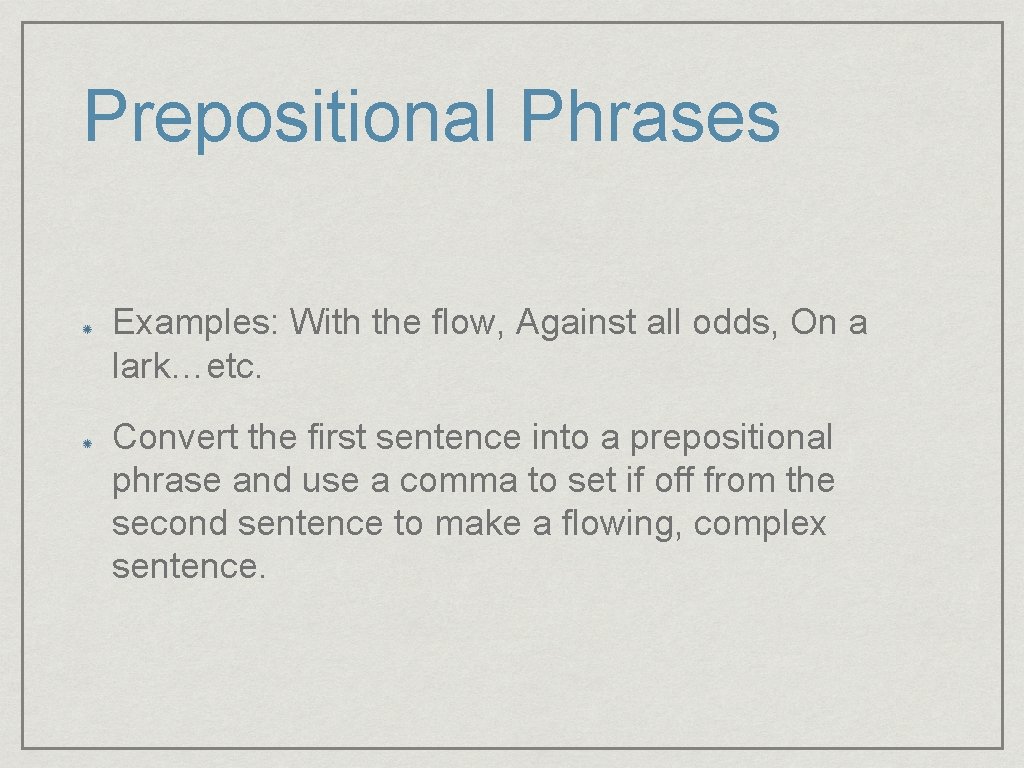 Prepositional Phrases

Examples: With the flow, Against all odds, On a lark…etc.

Convert the first sentence into a prepositional phrase and use a comma to set if off from the second sentence to make a flowing, complex sentence.